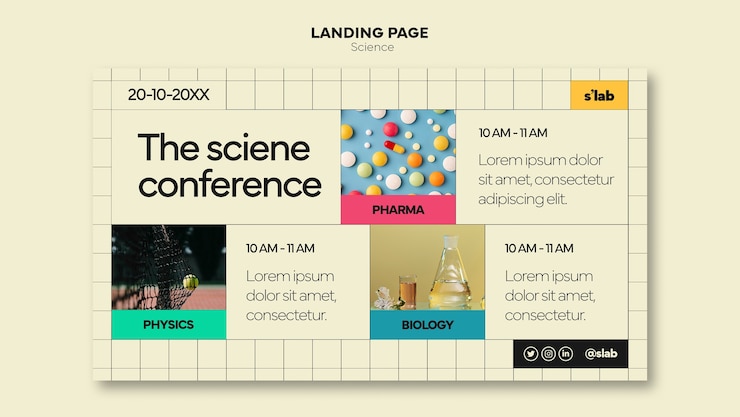 LANDING PAGE
Science

20-10-20XX

s'lab

The sciene conference

PHARMA

10 AM - 11 AM

Lorem ipsum dolor sit amet, consectetur adipiscing elit.

PHYSICS

10 AM - 11 AM

Lorem ipsum dolor sit amet, consectetur.

BIOLOGY

10 AM - 11 AM

Lorem ipsum dolor sit amet, consectetur.

@slab